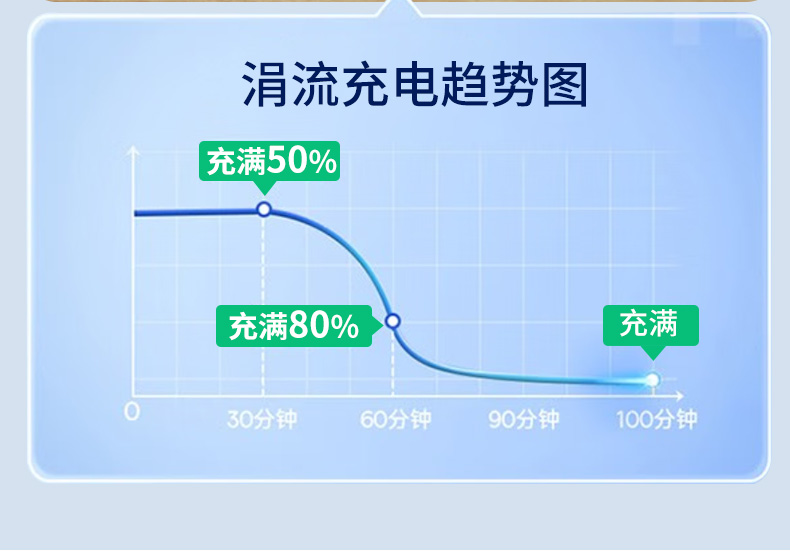 涓流充电趋势图

充满50%

充满80%

充满

0

30分钟

60分钟

90分钟

100分钟